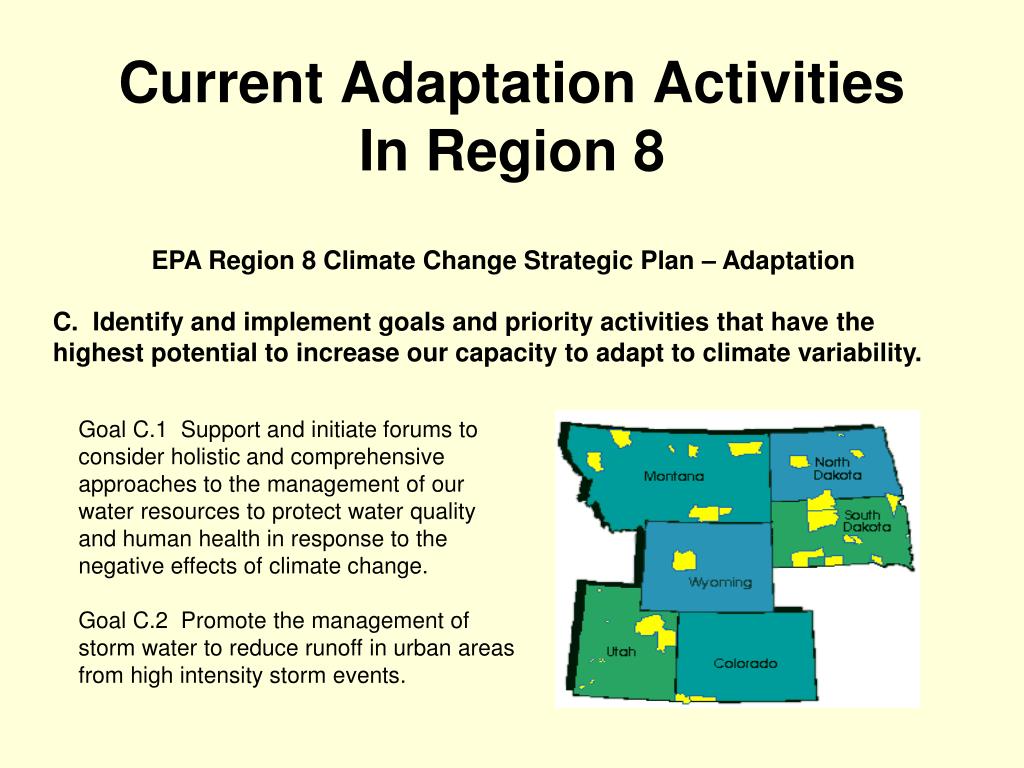 Current Adaptation Activities In Region 8

EPA Region 8 Climate Change Strategic Plan – Adaptation

C. Identify and implement goals and priority activities that have the highest potential to increase our capacity to adapt to climate variability.

Goal C.1 Support and initiate forums to consider holistic and comprehensive approaches to the management of our water resources to protect water quality and human health in response to the negative effects of climate change.

Goal C.2 Promote the management of storm water to reduce runoff in urban areas from high intensity storm events.

Montana

North Dakota

South Dakota

Wyoming

Utah

Colorado